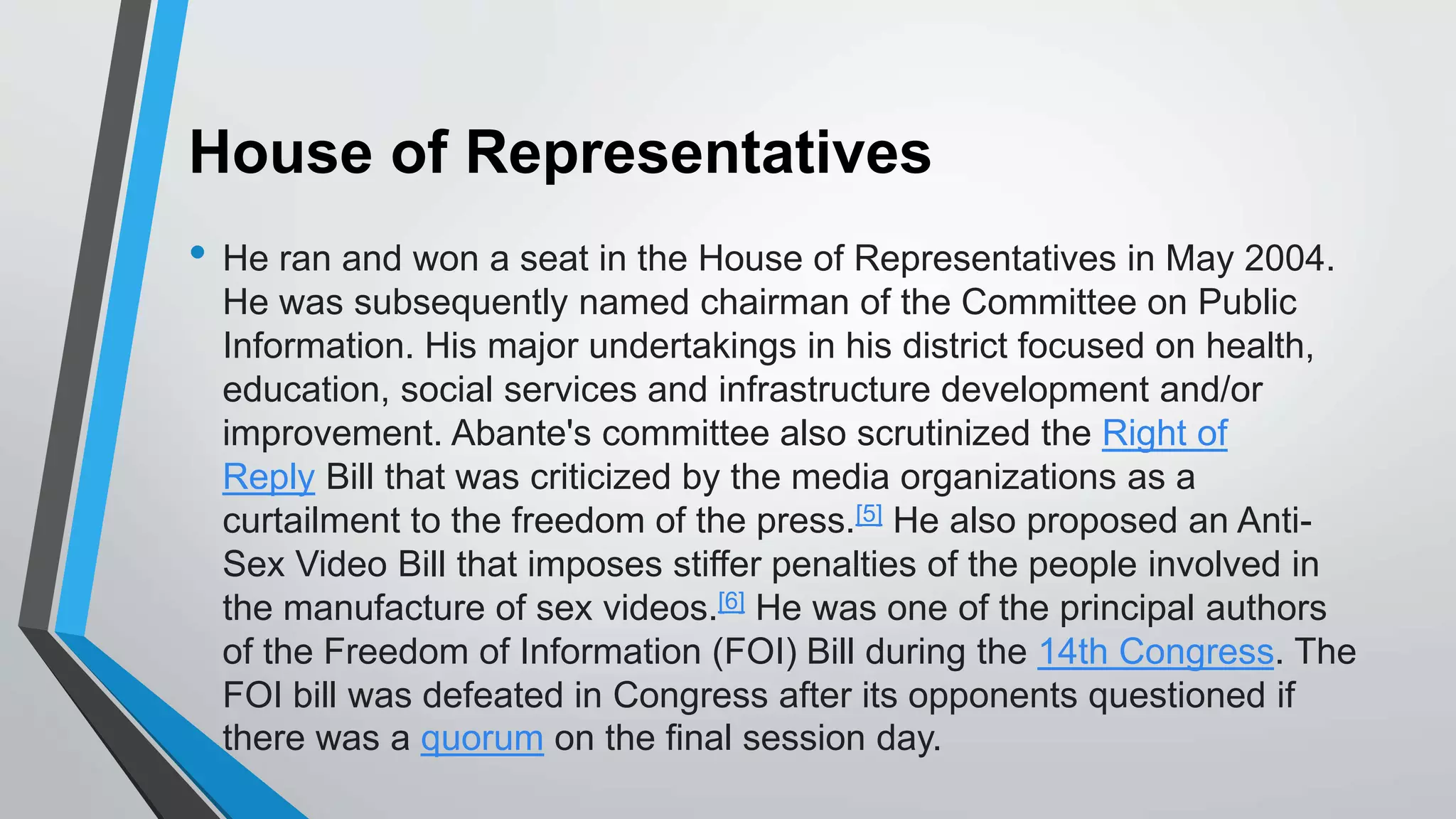 House of Representatives

• He ran and won a seat in the House of Representatives in May 2004. He was subsequently named chairman of the Committee on Public Information. His major undertakings in his district focused on health, education, social services and infrastructure development and/or improvement. Abante's committee also scrutinized the Right of Reply Bill that was criticized by the media organizations as a curtailment to the freedom of the press.[5] He also proposed an Anti-Sex Video Bill that imposes stiffer penalties of the people involved in the manufacture of sex videos.[6] He was one of the principal authors of the Freedom of Information (FOI) Bill during the 14th Congress. The FOI bill was defeated in Congress after its opponents questioned if there was a quorum on the final session day.